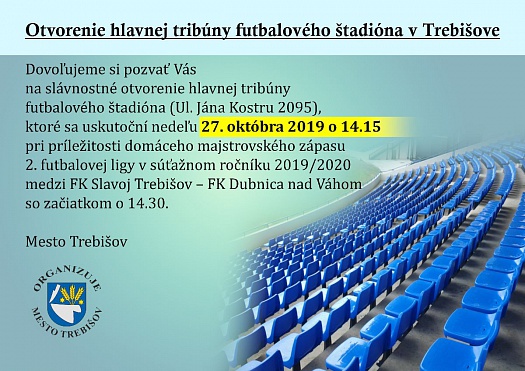 Otvorenie hlavnej tribúny futbalového štadióna v Trebišove

Dovoľujeme si pozvať Vás na slávnostné otvorenie hlavnej tribúny futbalového štadióna (Ul. Jána Kostru 2095), ktoré sa uskutoční nedeľu 27. októbra 2019 o 14.15 pri príležitosti domáceho majstrovského zápasu 2. futbalovej ligy v súťažnom ročníku 2019/2020 medzi FK Slavoj Trebišov – FK Dubnica nad Váhom so začiatkom o 14.30.

Mesto Trebišov

ORGANIZUJE
MESTO TREBIŠOV